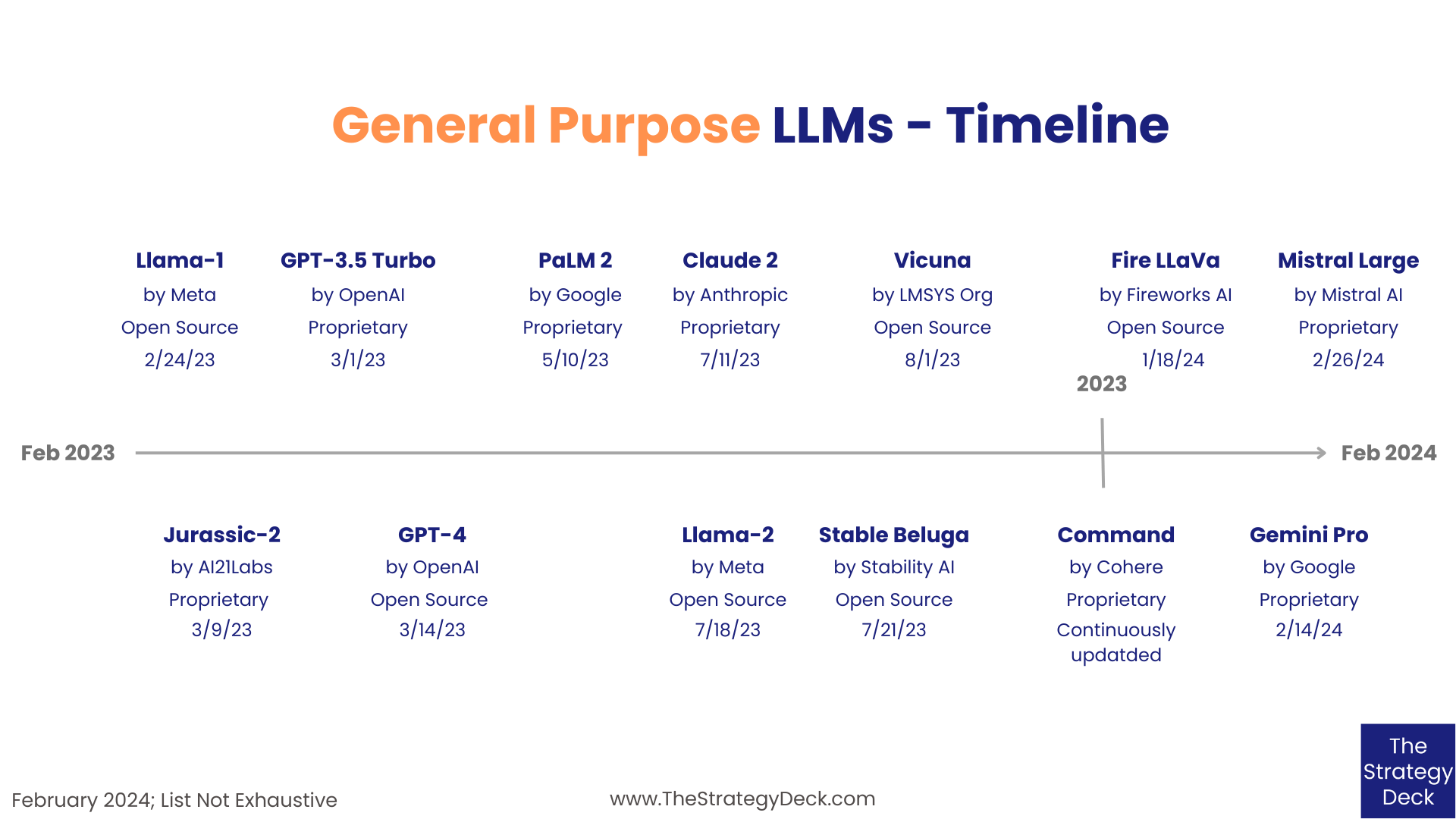 General Purpose LLMs - Timeline

Llama-1
by Meta
Open Source
2/24/23

GPT-3.5 Turbo
by OpenAI
Proprietary
3/1/23

PaLM 2
by Google
Proprietary
5/10/23

Claude 2
by Anthropic
Proprietary
7/11/23

Vicuna
by LMSYS Org
Open Source
8/1/23

Fire LLaVa
by Fireworks AI
Open Source
1/18/24

Mistral Large
by Mistral AI
Proprietary
2/26/24

2023

Feb 2023

Feb 2024

Jurassic-2
by AI21Labs
Proprietary
3/9/23

GPT-4
by OpenAI
Open Source
3/14/23

Llama-2
by Meta
Open Source
7/18/23

Stable Beluga
by Stability AI
Open Source
7/21/23

Command
by Cohere
Proprietary
Continuously updatded

Gemini Pro
by Google
Proprietary
2/14/24

February 2024; List Not Exhaustive

www.TheStrategyDeck.com

The Strategy Deck